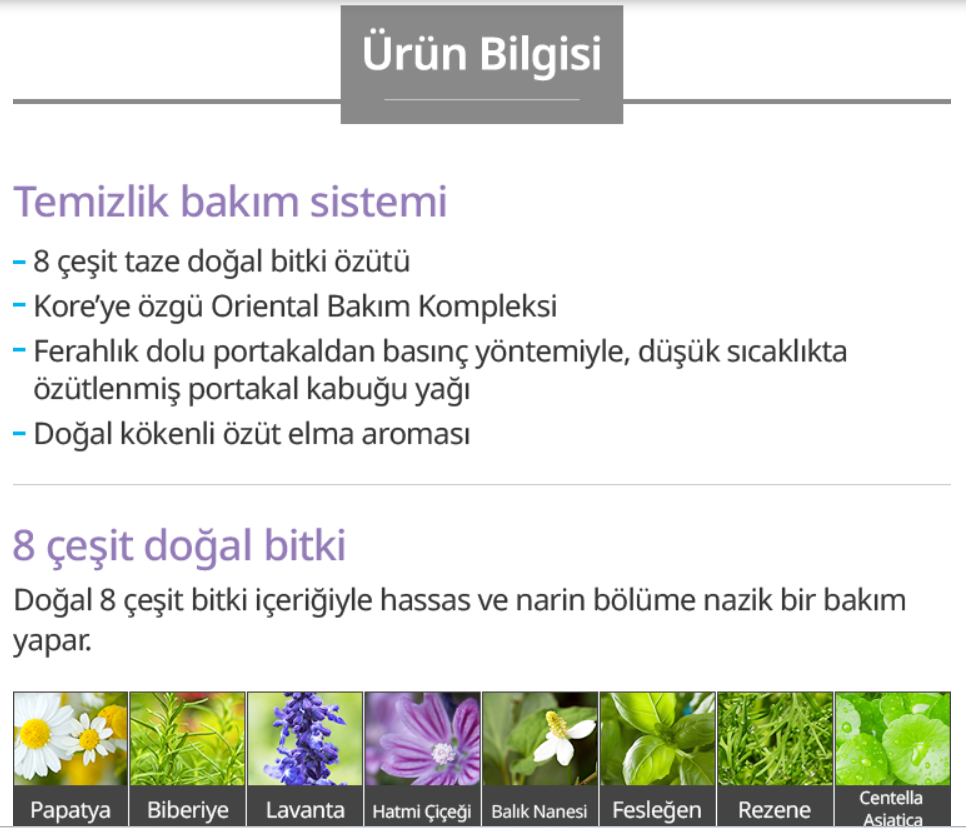 Ürün Bilgisi

Temizlik bakım sistemi
- 8 çeşit taze doğal bitki özütü
- Kore'ye özgü Oriental Bakım Kompleksi
- Ferahlık dolu portakaldan basınç yöntemiyle, düşük sıcaklıkta özütlenmiş portakal kabuğu yağı
- Doğal kökenli özüt elma aroması

8 çeşit doğal bitki
Doğal 8 çeşit bitki içeriğiyle hassas ve narin bölüme nazik bir bakım yapar.

Papatya
Biberiye
Lavanta
Hatmi Çiçeği
Balık Nanesi
Fesleğen
Rezene
Centella Asiatica